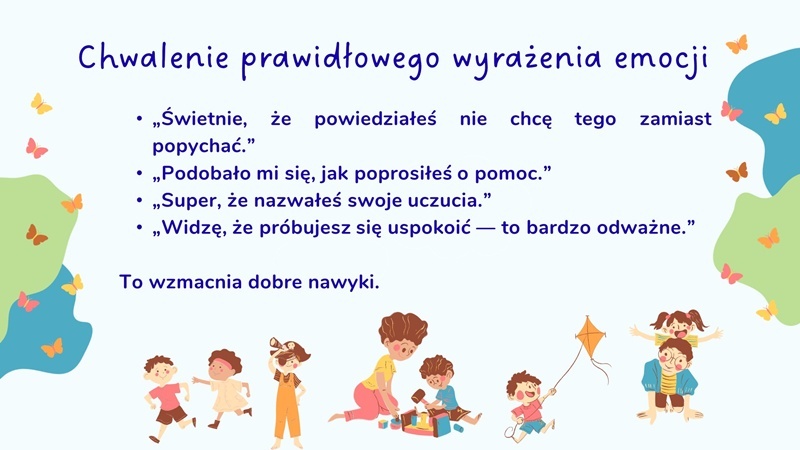 Chwalenie prawidłowego wyrażenia emocji

• „Świetnie, że powiedziałeś nie chcę tego zamiast popychać.”
• „Podobało mi się, jak poprosiłeś o pomoc.”
• „Super, że nazwałeś swoje uczucia.”
• „Widzę, że próbujesz się uspokoić — to bardzo odważne.”

To wzmacnia dobre nawyki.